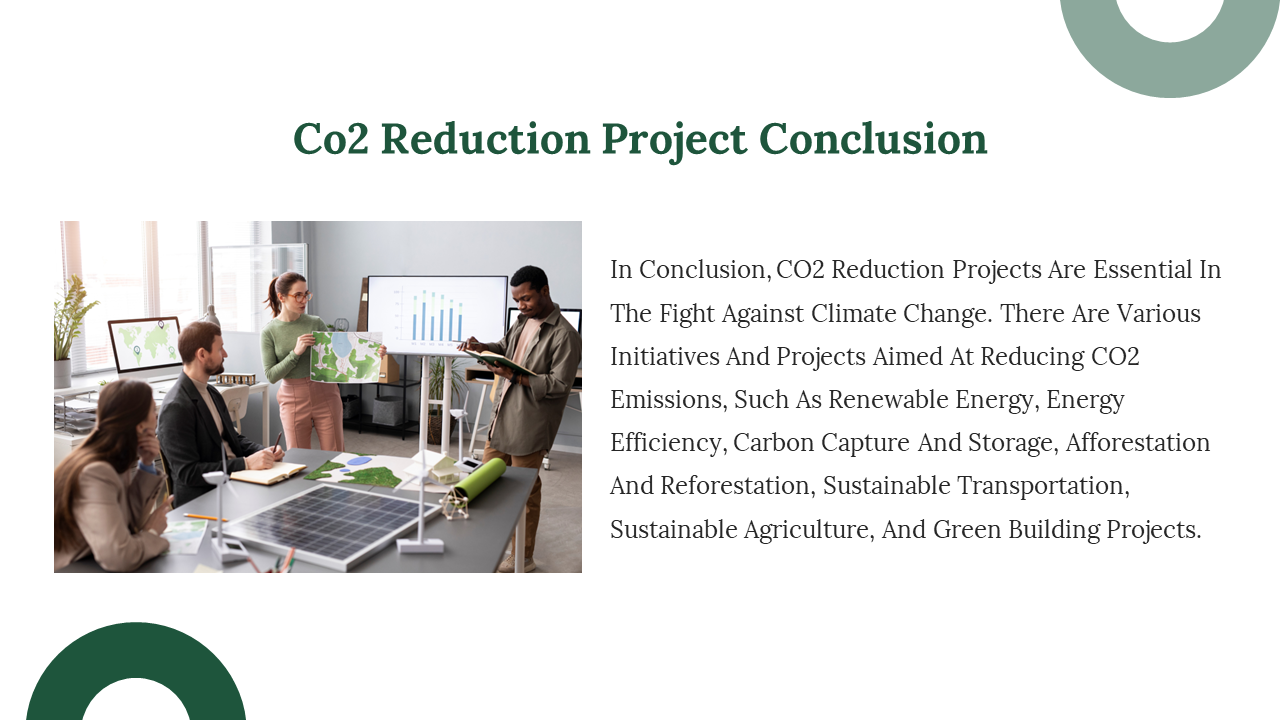 Co2 Reduction Project Conclusion

In Conclusion, CO2 Reduction Projects Are Essential In The Fight Against Climate Change. There Are Various Initiatives And Projects Aimed At Reducing CO2 Emissions, Such As Renewable Energy, Energy Efficiency, Carbon Capture And Storage, Afforestation And Reforestation, Sustainable Transportation, Sustainable Agriculture, And Green Building Projects.